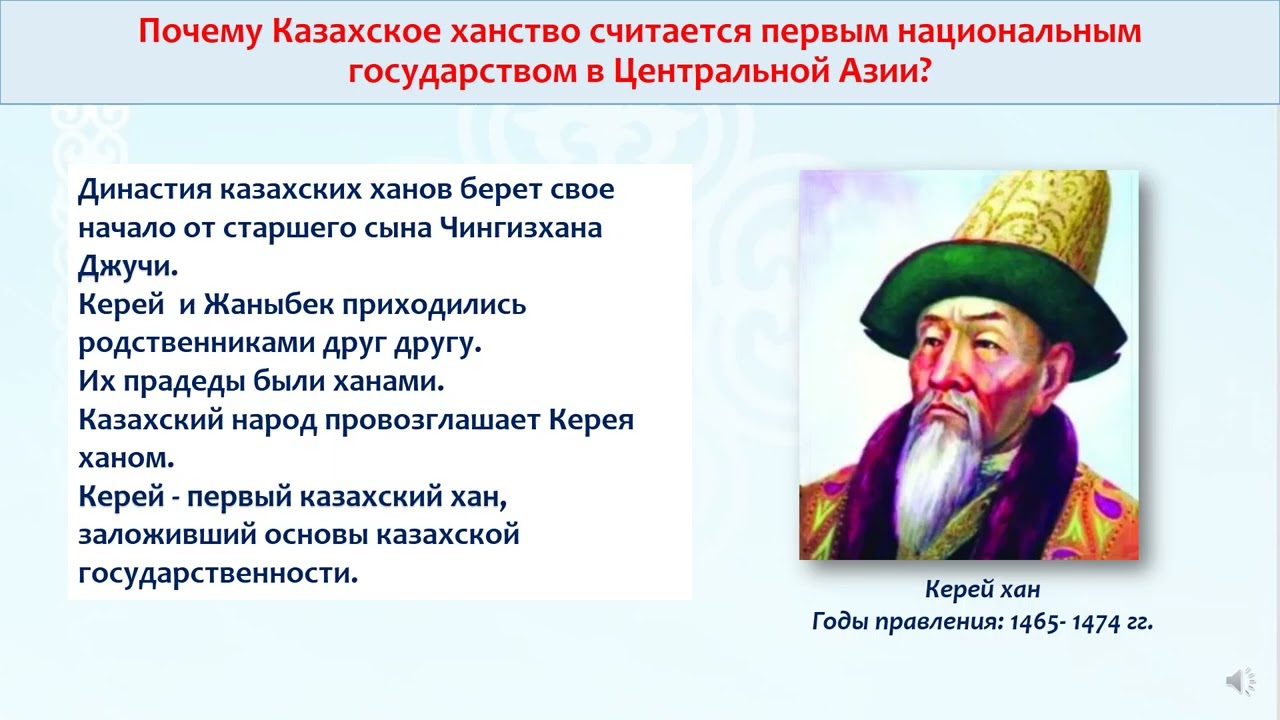 Почему Казахское ханство считается первым национальным государством в Центральной Азии?

Династия казахских ханов берет свое начало от старшего сына Чингизхана Джучи.
Керей  и Жаныбек приходились родственниками друг другу.
Их прадеды были ханами.
Казахский народ провозглашает Керея ханом.
Керей - первый казахский хан, заложивший основы казахской государственности.

Керей хан
Годы правления: 1465- 1474 гг.